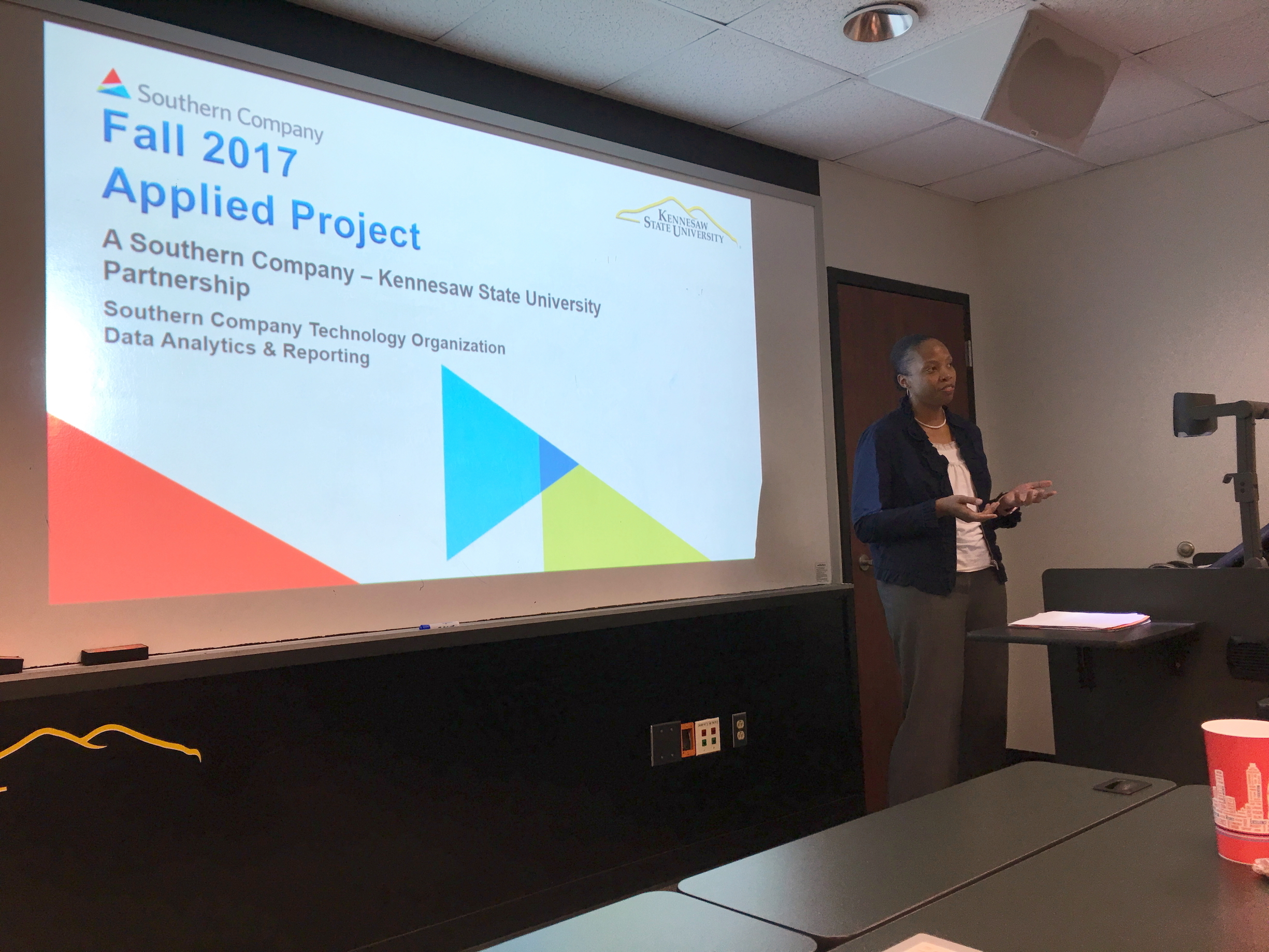 Southern Company

Fall 2017
Applied Project

KENNESAW STATE UNIVERSITY

A Southern Company – Kennesaw State University Partnership

Southern Company Technology Organization
Data Analytics & Reporting